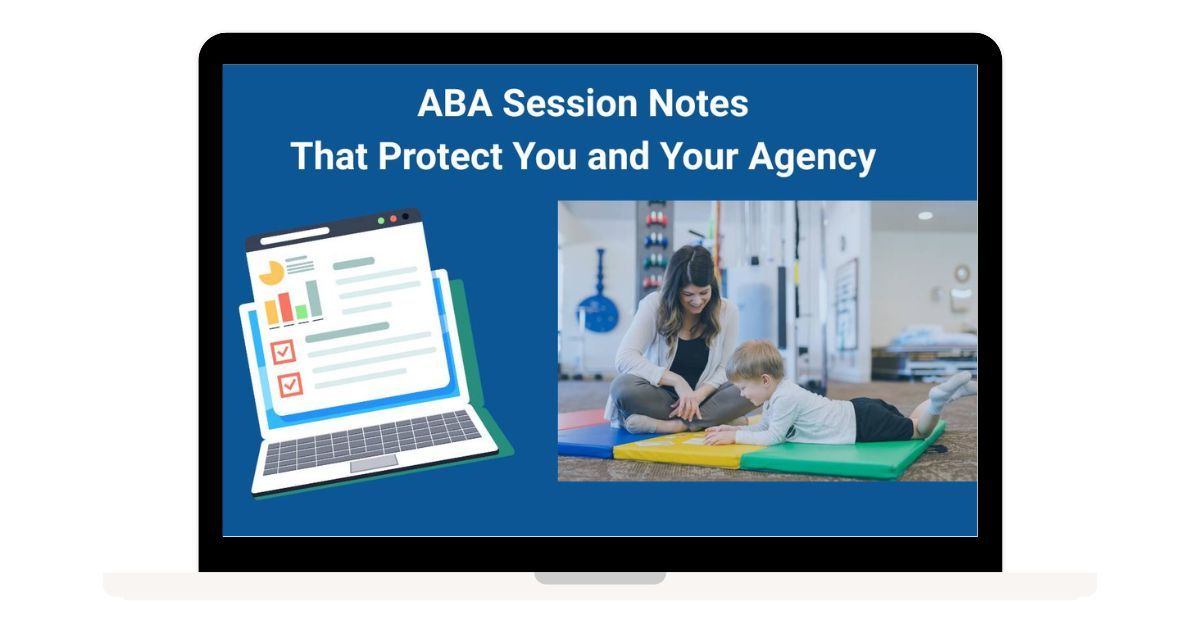 ABA Session Notes
That Protect You and Your Agency